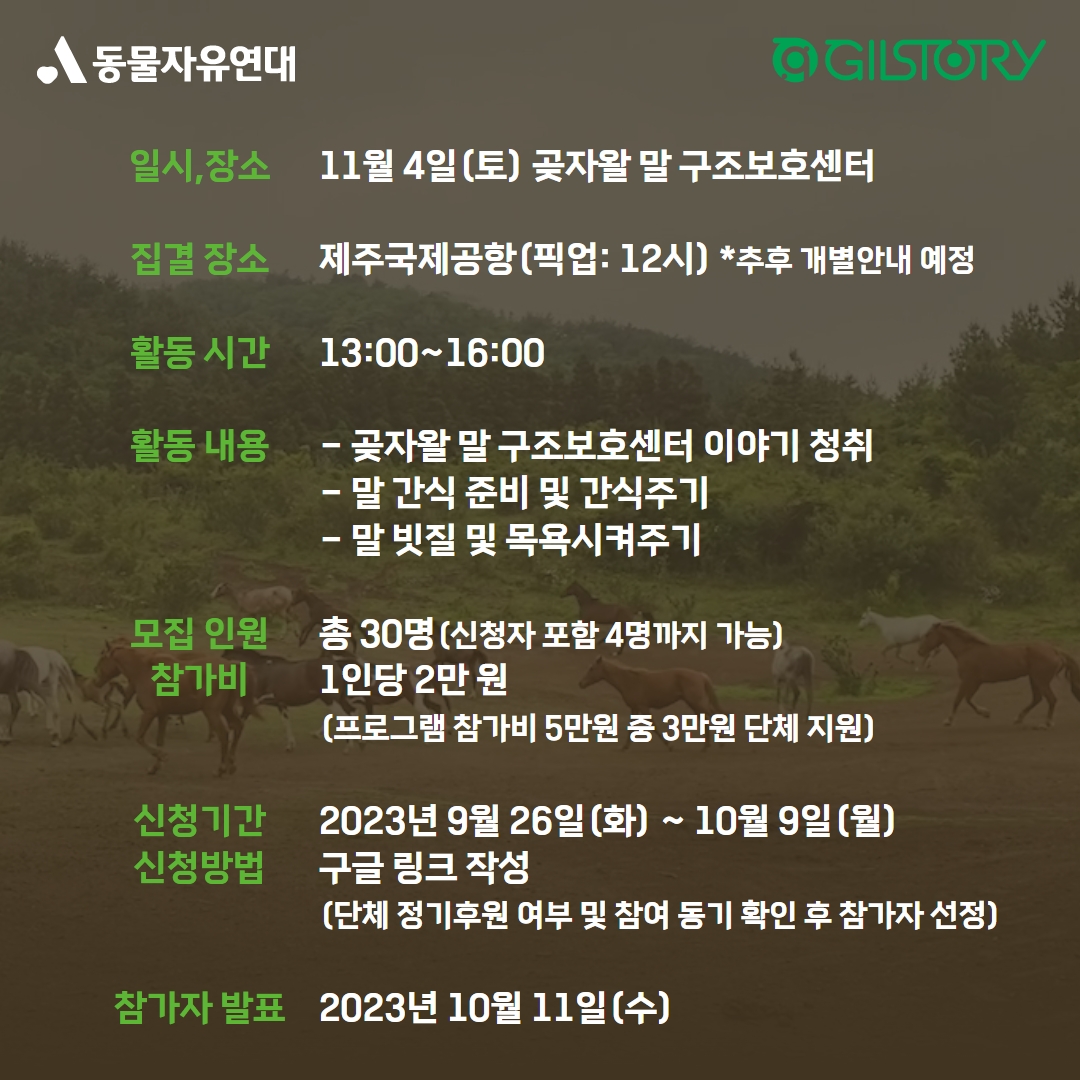 동물자유연대

GILSTORY

일시,장소 11월 4일(토) 곶자왈 말 구조보호센터

집결 장소 제주국제공항(픽업: 12시) *추후 개별안내 예정

활동 시간 13:00~16:00

활동 내용 - 곶자왈 말 구조보호센터 이야기 청취
- 말 간식 준비 및 간식주기
- 말 빗질 및 목욕시켜주기

모집 인원 총 30명(신청자 포함 4명까지 가능)
참가비 1인당 2만 원
(프로그램 참가비 5만원 중 3만원 단체 지원)

신청기간 2023년 9월 26일(화) ~ 10월 9일(월)
신청방법 구글 링크 작성
(단체 정기후원 여부 및 참여 동기 확인 후 참가자 선정)

참가자 발표 2023년 10월 11일(수)